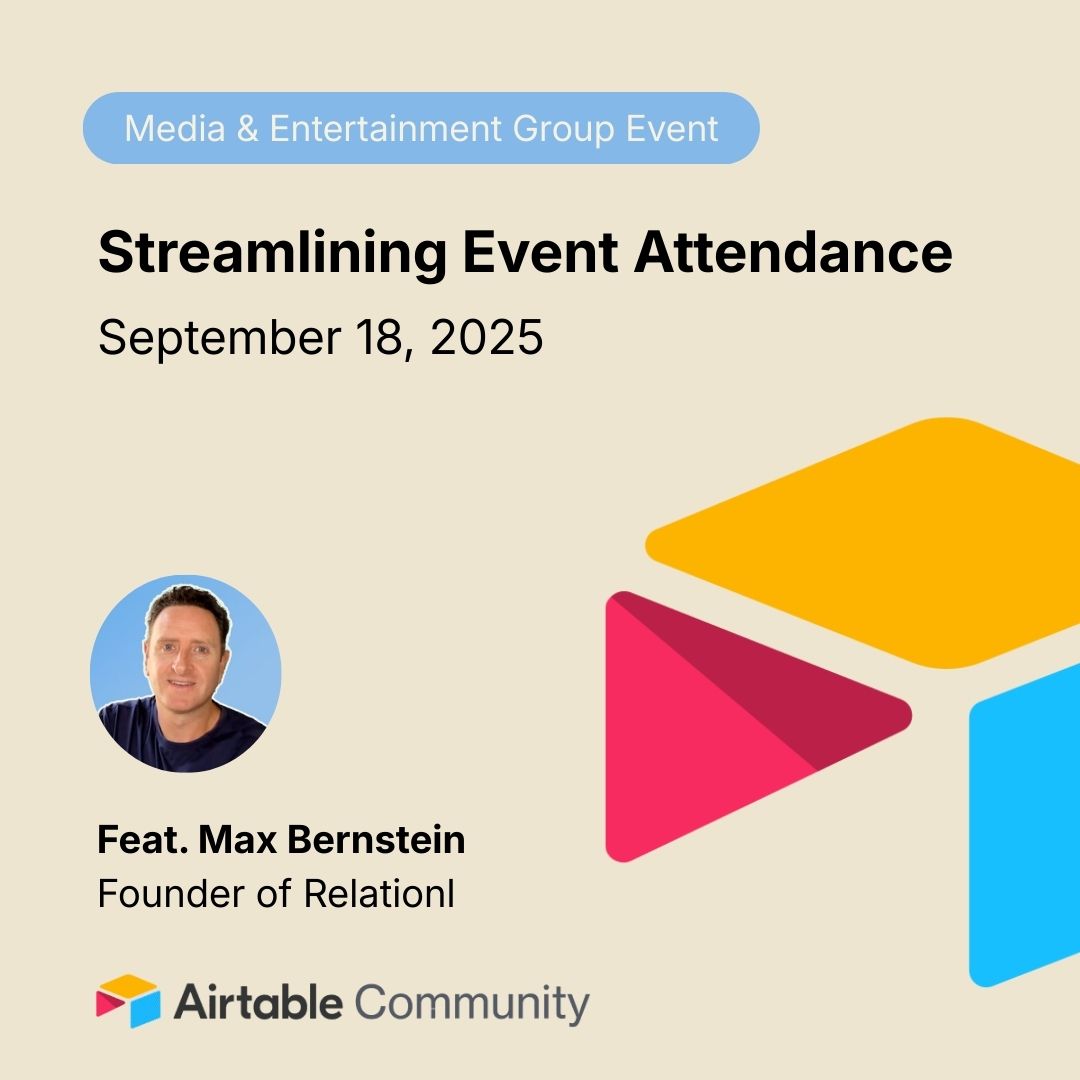 Media & Entertainment Group Event

Streamlining Event Attendance

September 18, 2025

Feat. Max Bernstein
Founder of Relationl

Airtable Community